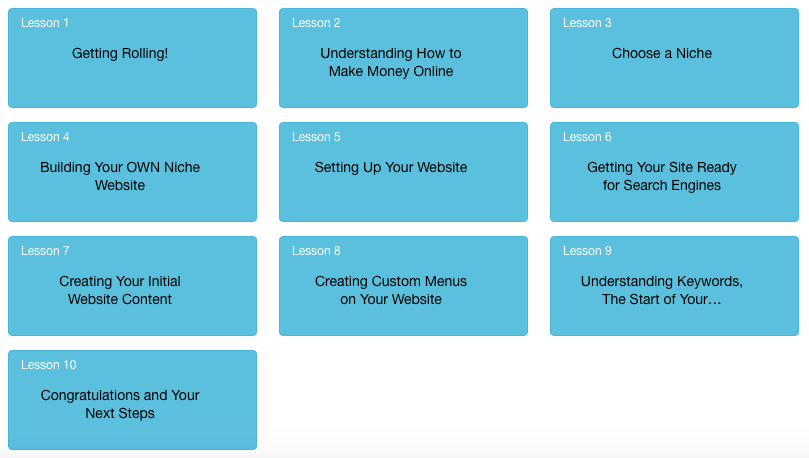 Lesson 1
Getting Rolling!

Lesson 2
Understanding How to Make Money Online

Lesson 3
Choose a Niche

Lesson 4
Building Your OWN Niche Website

Lesson 5
Setting Up Your Website

Lesson 6
Getting Your Site Ready for Search Engines

Lesson 7
Creating Your Initial Website Content

Lesson 8
Creating Custom Menus on Your Website

Lesson 9
Understanding Keywords, The Start of Your…

Lesson 10
Congratulations and Your Next Steps